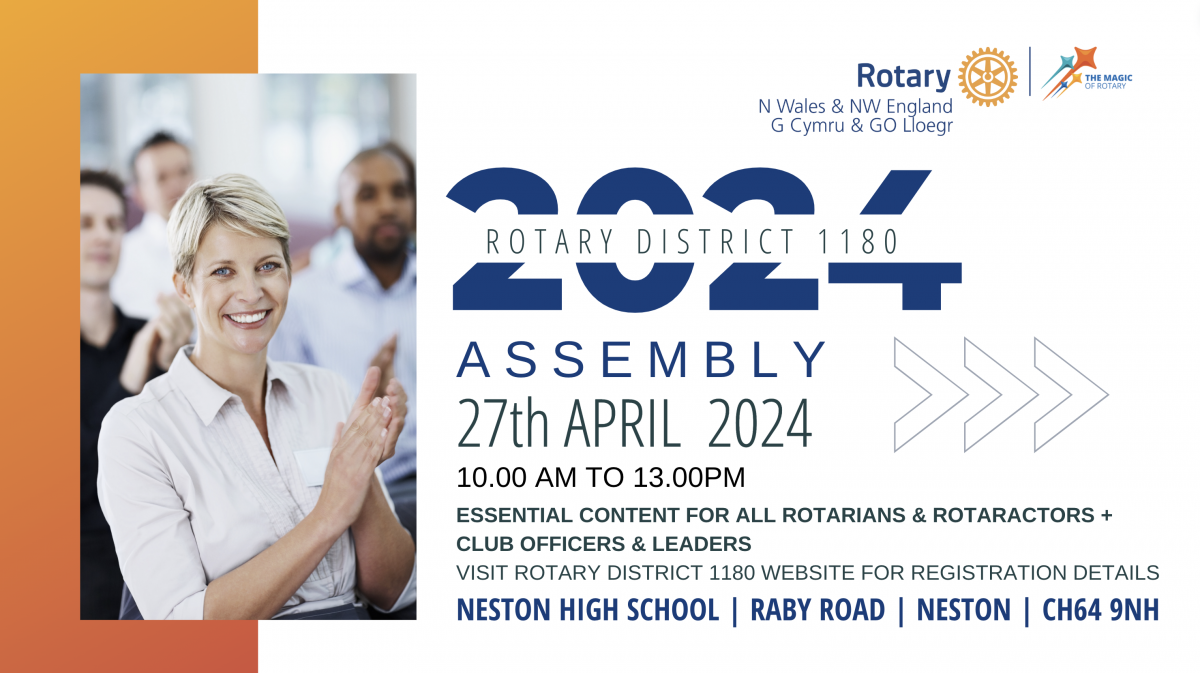 Rotary
N Wales & NW England
G Cymru & GO Lloegr

THE MAGIC OF ROTARY

2024
ROTARY DISTRICT 1180

ASSEMBLY
27th APRIL 2024

10.00 AM TO 13.00PM

ESSENTIAL CONTENT FOR ALL ROTARIANS & ROTARACTORS + CLUB OFFICERS & LEADERS
VISIT ROTARY DISTRICT 1180 WEBSITE FOR REGISTRATION DETAILS

NESTON HIGH SCHOOL | RABY ROAD | NESTON | CH64 9NH